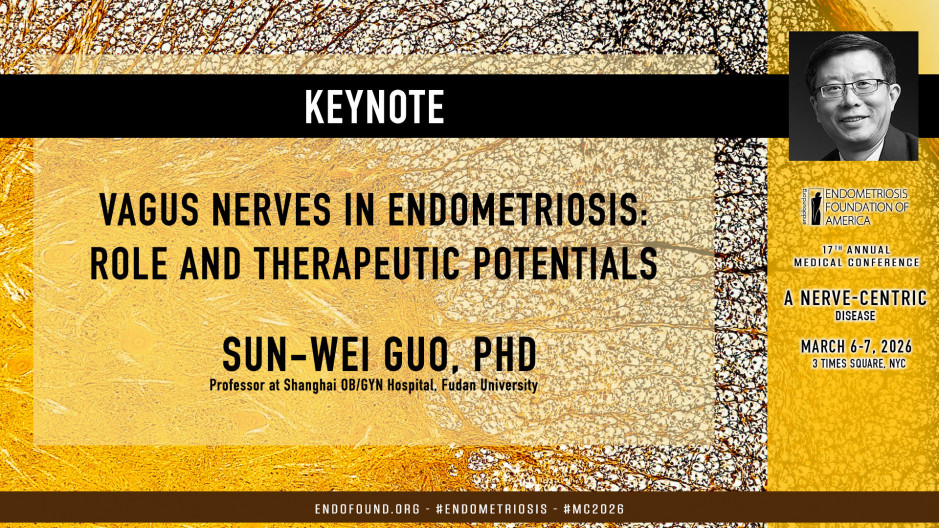 KEYNOTE

VAGUS NERVES IN ENDOMETRIOSIS: ROLE AND THERAPEUTIC POTENTIALS

SUN-WEI GUO, PHD

Professor at Shanghai OB/GYN Hospital, Fudan University

endofound.org

ENDOMETRIOSIS FOUNDATION OF AMERICA

17TH ANNUAL MEDICAL CONFERENCE

A NERVE-CENTRIC DISEASE

MARCH 6-7, 2026

3 TIMES SQUARE, NYC

ENDOFOUND.ORG - #ENDOMETRIOSIS - #MC2026